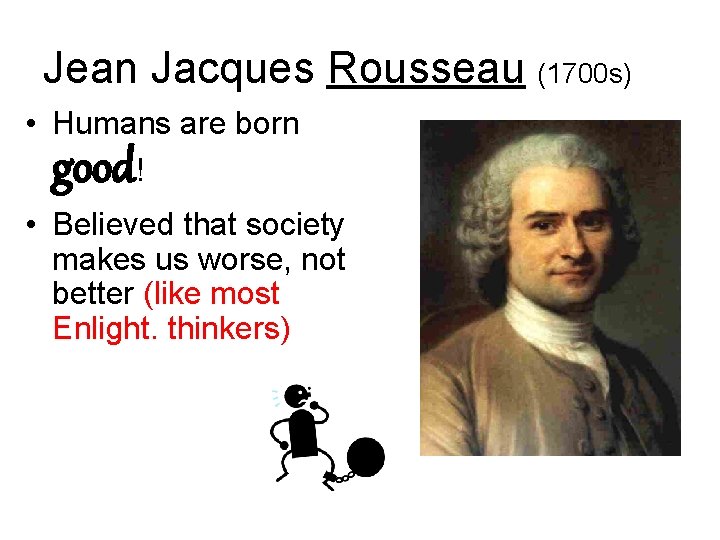 Jean Jacques Rousseau (1700s)

• Humans are born good!

• Believed that society makes us worse, not better (like most Enlight. thinkers)